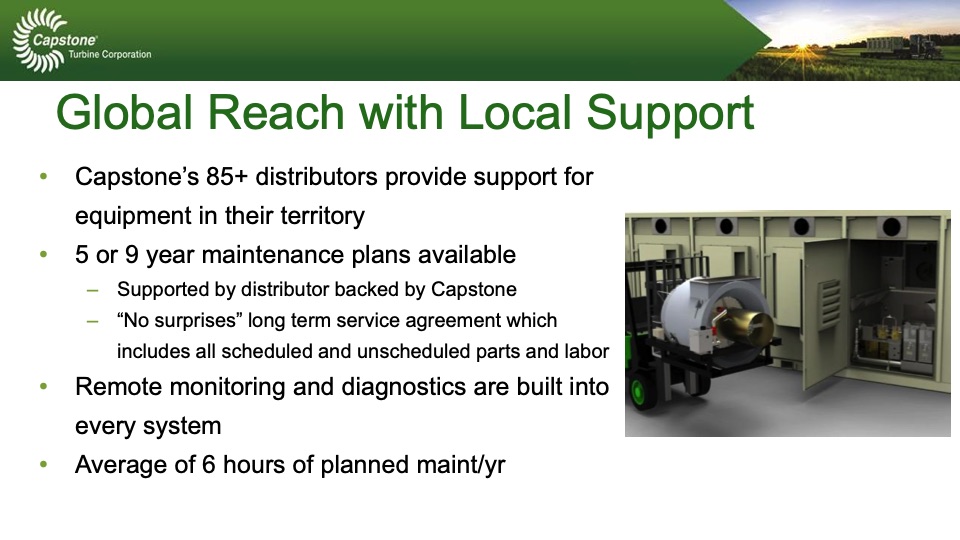 Capstone® Turbine Corporation

Global Reach with Local Support

• Capstone's 85+ distributors provide support for equipment in their territory
• 5 or 9 year maintenance plans available
– Supported by distributor backed by Capstone
– "No surprises" long term service agreement which includes all scheduled and unscheduled parts and labor
• Remote monitoring and diagnostics are built into every system
• Average of 6 hours of planned maint/yr